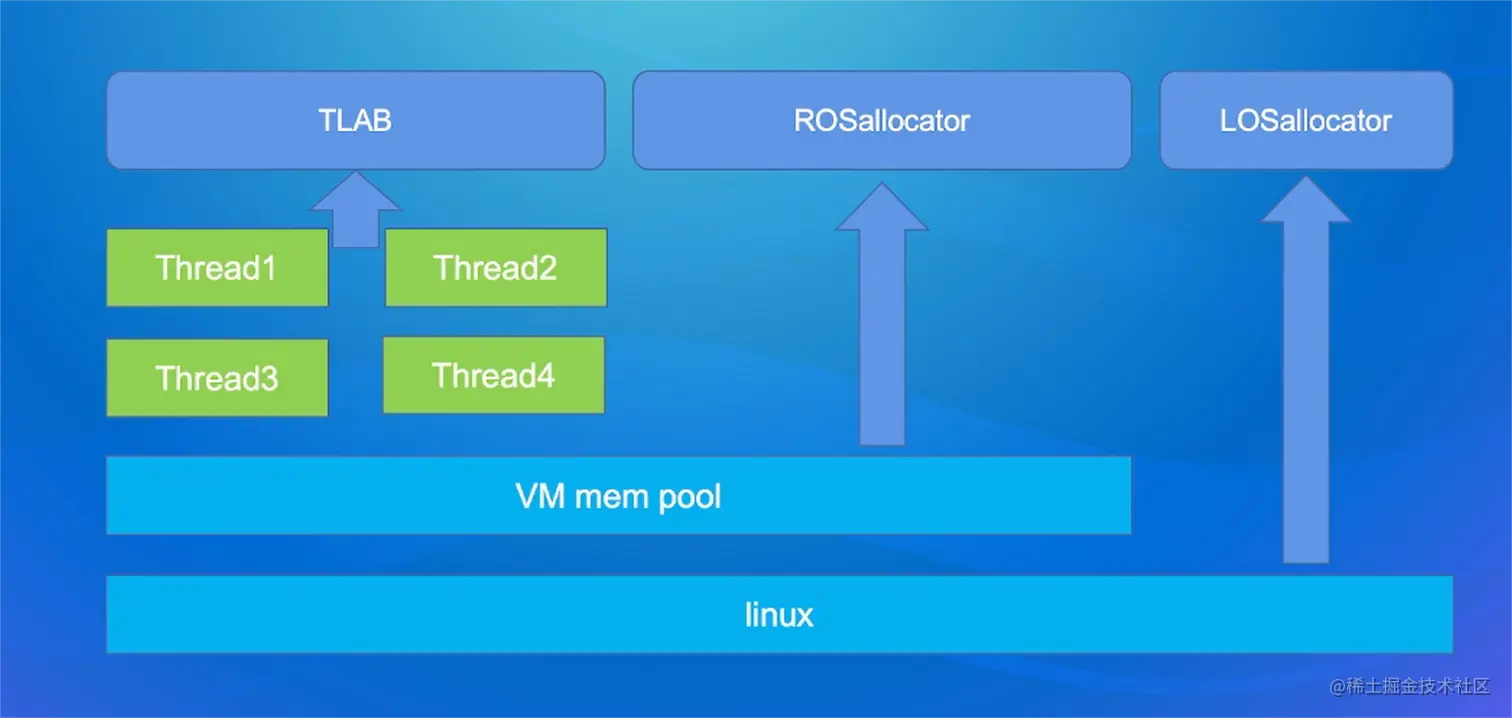 TLAB

ROSallocator

LOSallocator

Thread1

Thread2

Thread3

Thread4

VM mem pool

linux

@稀土掘金技术社区